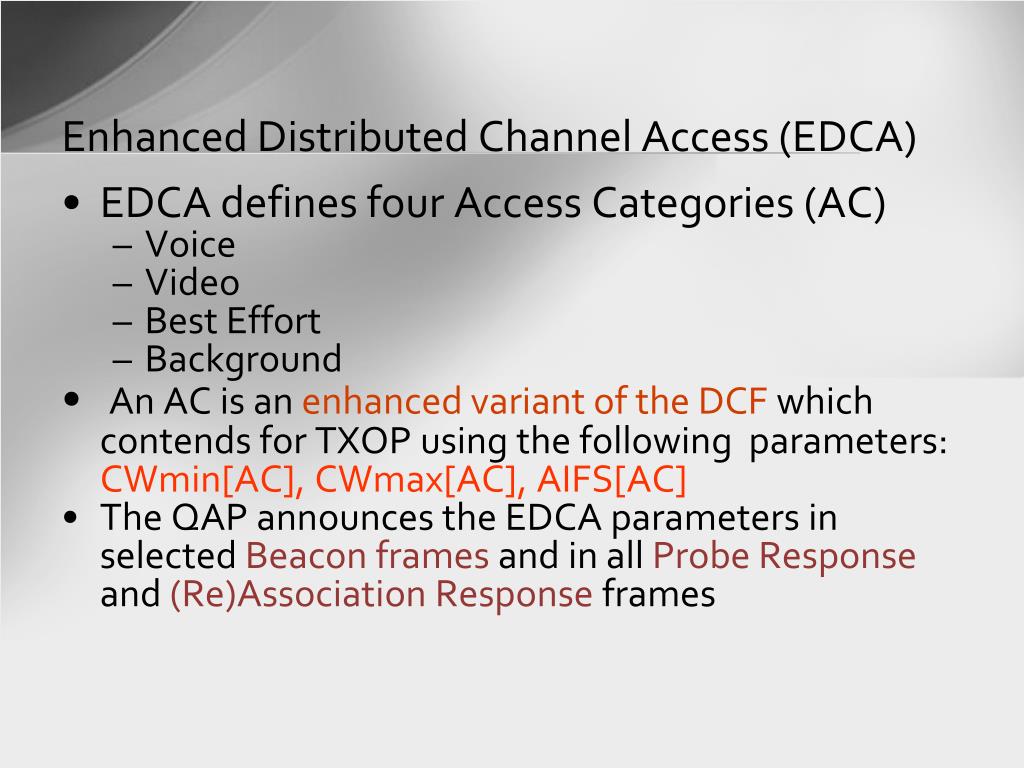 Enhanced Distributed Channel Access (EDCA)

• EDCA defines four Access Categories (AC)
– Voice
– Video
– Best Effort
– Background
• An AC is an enhanced variant of the DCF which contends for TXOP using the following parameters: CWmin[AC], CWmax[AC], AIFS[AC]
• The QAP announces the EDCA parameters in selected Beacon frames and in all Probe Response and (Re)Association Response frames